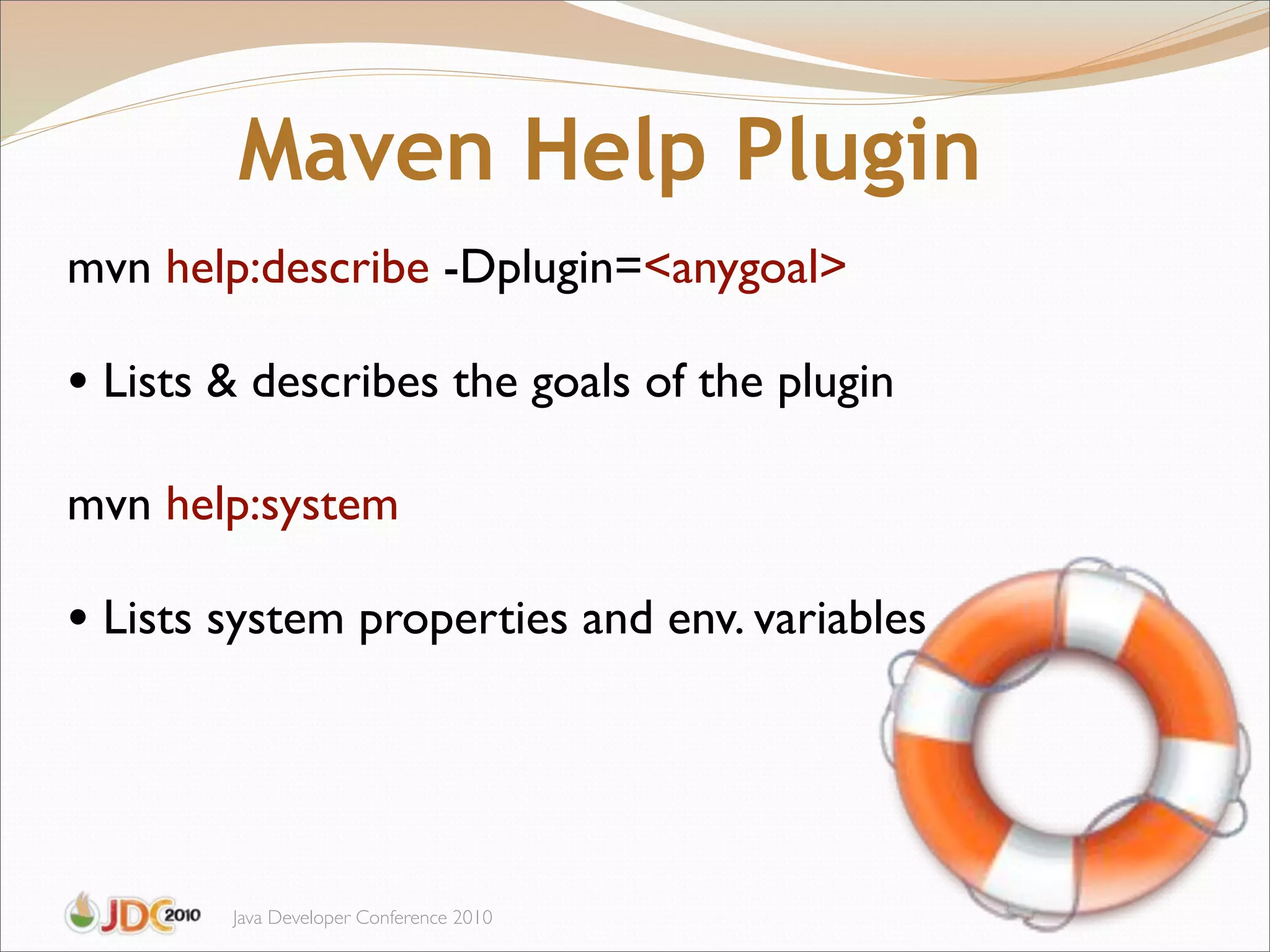 Maven Help Plugin

mvn help:describe -Dplugin=<anygoal>

• Lists & describes the goals of the plugin

mvn help:system

• Lists system properties and env. variables

JDC 2010 Java Developer Conference 2010